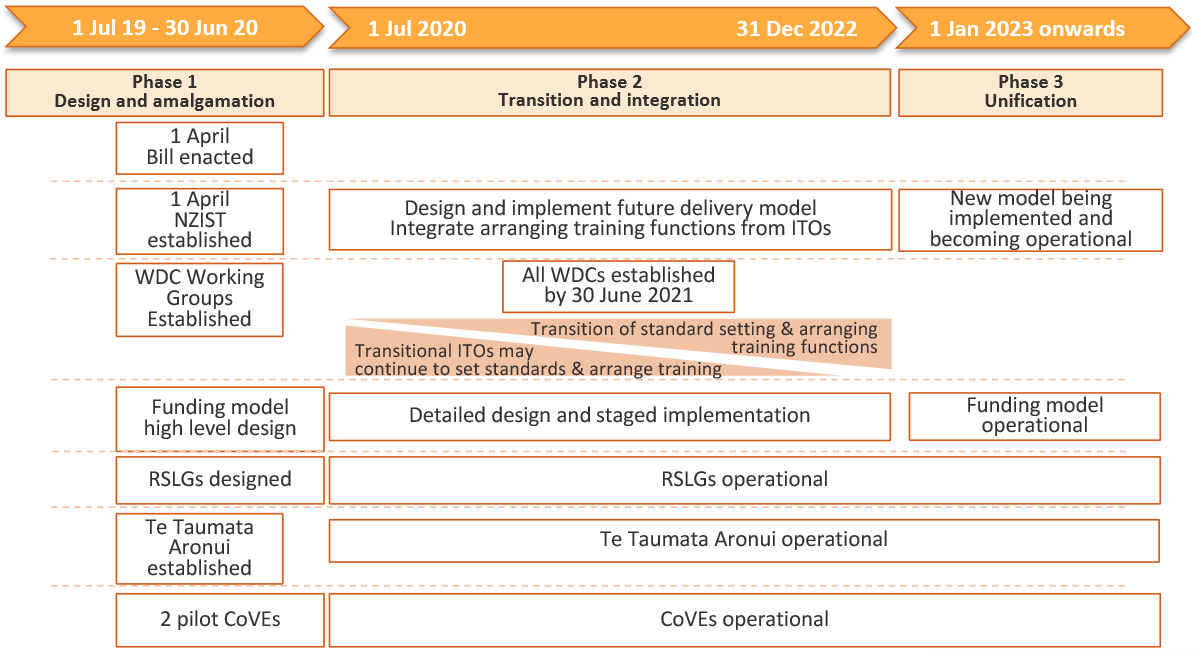 1 Jul 19 - 30 Jun 20

1 Jul 2020

31 Dec 2022

1 Jan 2023 onwards

Phase 1
Design and amalgamation

Phase 2
Transition and integration

Phase 3
Unification

1 April
Bill enacted

1 April
NZIST
established

Design and implement future delivery model
Integrate arranging training functions from ITOs

New model being implemented and becoming operational

WDC Working
Groups
Established

All WDCs established
by 30 June 2021

Transition of standard setting & arranging training functions

Transitional ITOs may continue to set standards & arrange training

Funding model
high level design

Detailed design and staged implementation

Funding model
operational

RSLGs designed

RSLGs operational

Te Taumata
Aronui
established

Te Taumata Aronui operational

2 pilot CoVEs

CoVEs operational